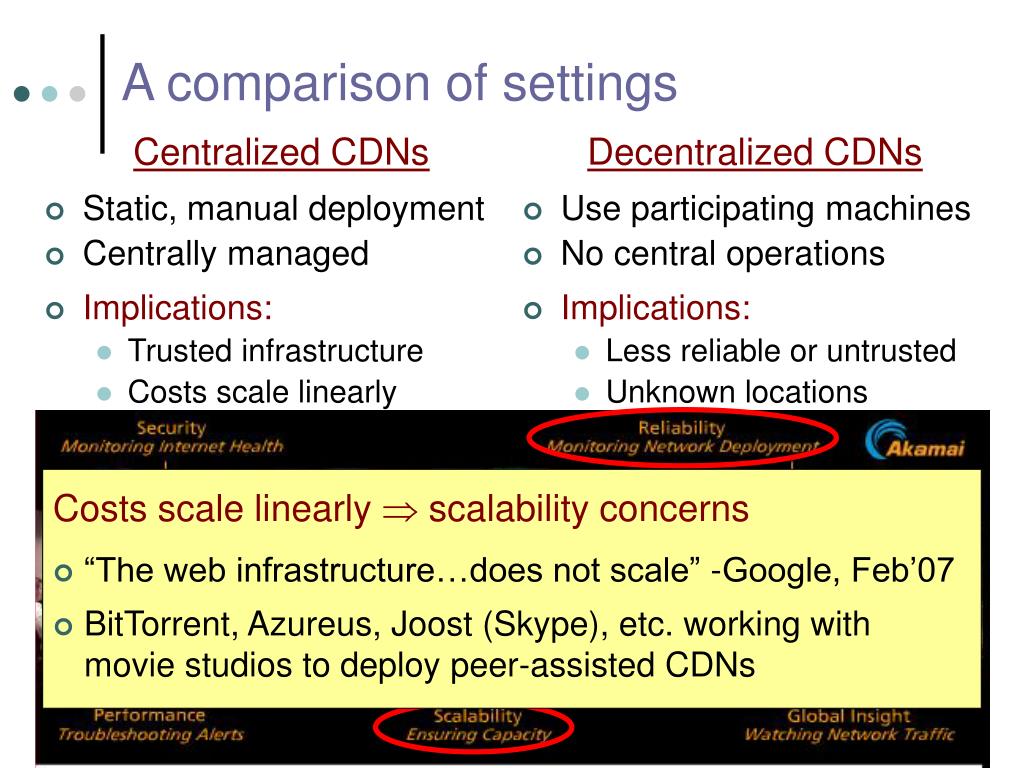 A comparison of settings

Centralized CDNs

Static, manual deployment
Centrally managed
Implications:
Trusted infrastructure
Costs scale linearly

Decentralized CDNs

Use participating machines
No central operations
Implications:
Less reliable or untrusted
Unknown locations

Security
Monitoring Internet Health

Reliability
Monitoring Network Deployment

Akamai

Costs scale linearly $\Rightarrow$ scalability concerns

“The web infrastructure…does not scale” -Google, Feb’07

BitTorrent, Azureus, Joost (Skype), etc. working with movie studios to deploy peer-assisted CDNs

Performance
Troubleshooting Alerts

Scalability
Ensuring Capacity

Global Insight
Watching Network Traffic